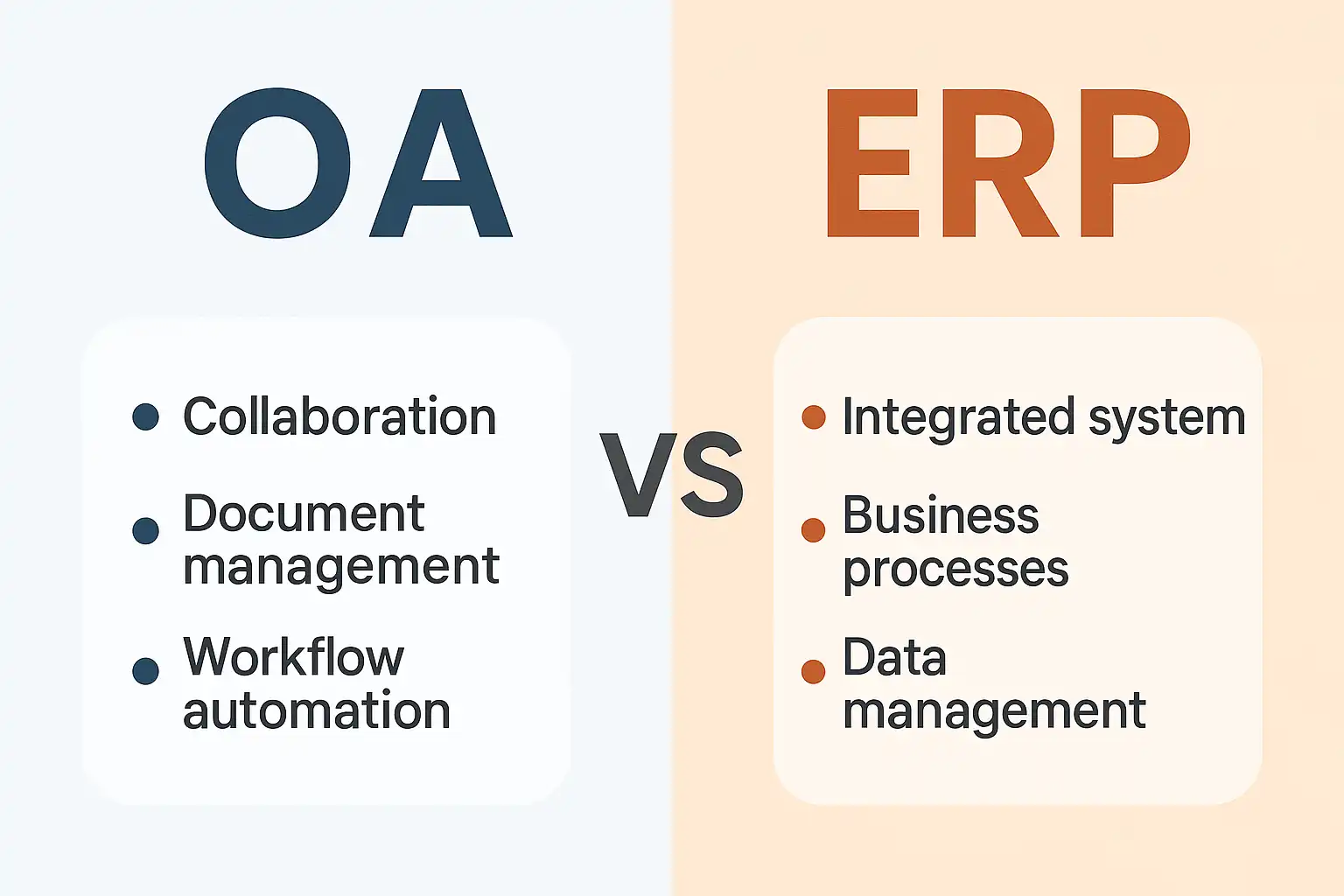 OA

- Collaboration
- Document management
- Workflow automation

VS

ERP

- Integrated system
- Business processes
- Data management